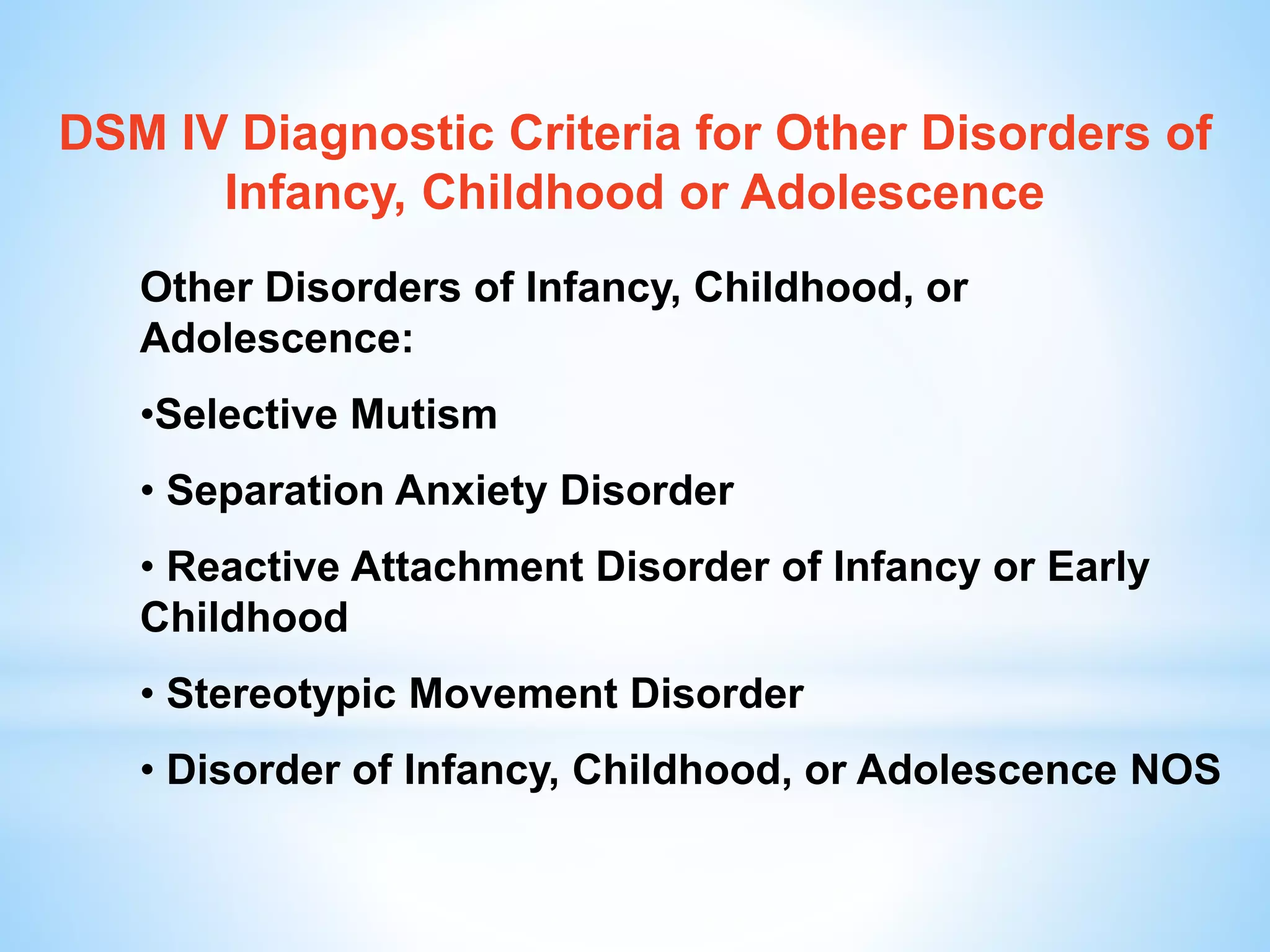 DSM IV Diagnostic Criteria for Other Disorders of Infancy, Childhood or Adolescence

Other Disorders of Infancy, Childhood, or Adolescence:

•Selective Mutism

• Separation Anxiety Disorder

• Reactive Attachment Disorder of Infancy or Early Childhood

• Stereotypic Movement Disorder

• Disorder of Infancy, Childhood, or Adolescence NOS